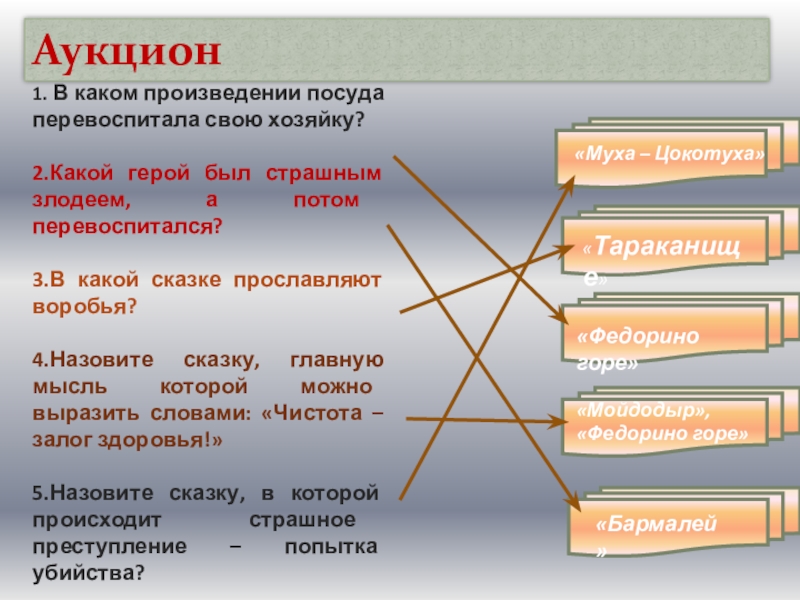 Аукцион

1. В каком произведении посуда перевоспитала свою хозяйку?

2.Какой герой был страшным злодеем, а потом перевоспитался?

3.В какой сказке прославляют воробья?

4.Назовите сказку, главную мысль которой можно выразить словами: «Чистота – залог здоровья!»

5.Назовите сказку, в которой происходит страшное преступление – попытка убийства?

«Муха – Цокотуха»

«Тараканище»

«Федорино горе»

«Мойдодыр», «Федорино горе»

«Бармалей»